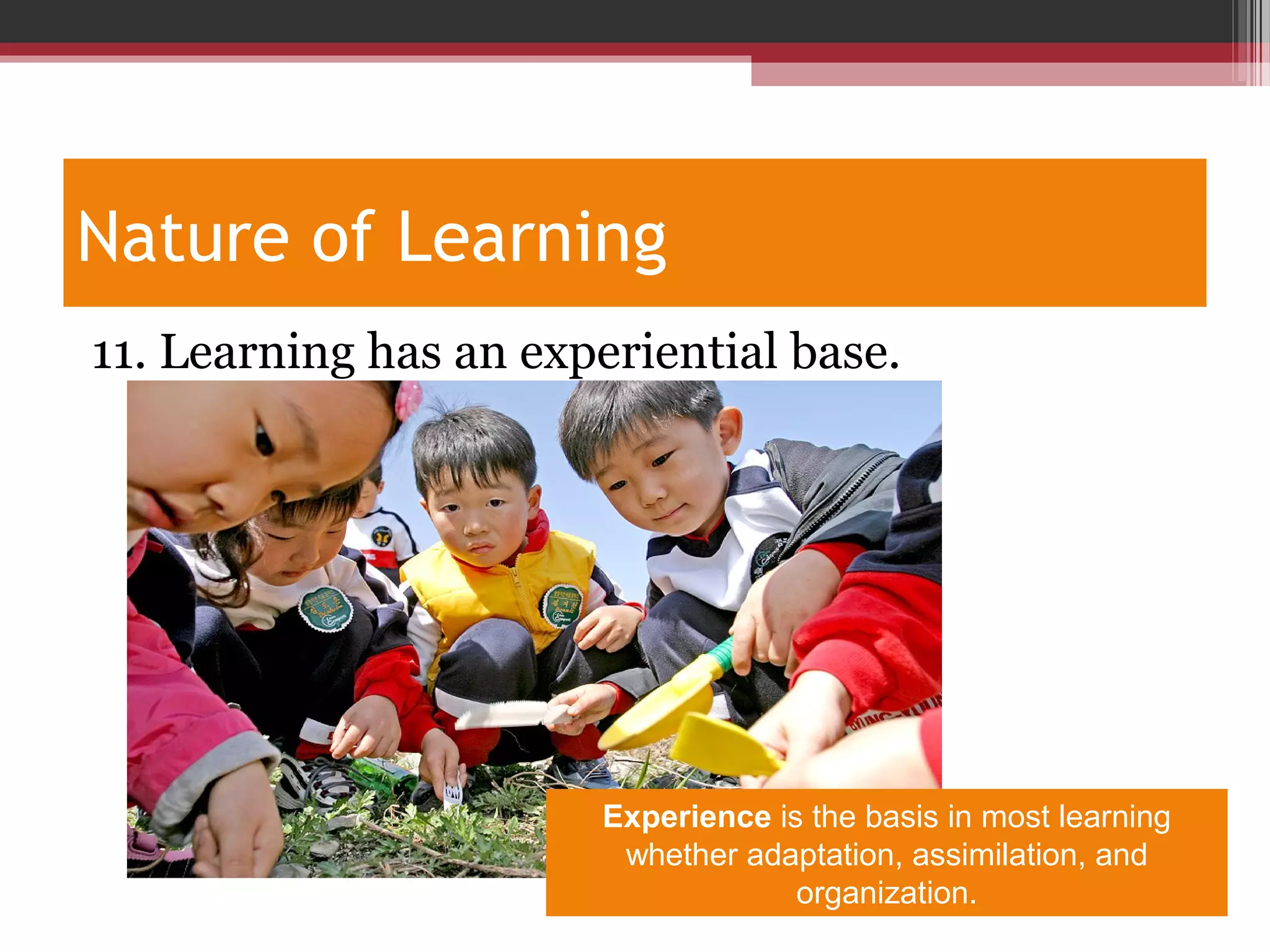 Nature of Learning

11. Learning has an experiential base.

Experience is the basis in most learning whether adaptation, assimilation, and organization.